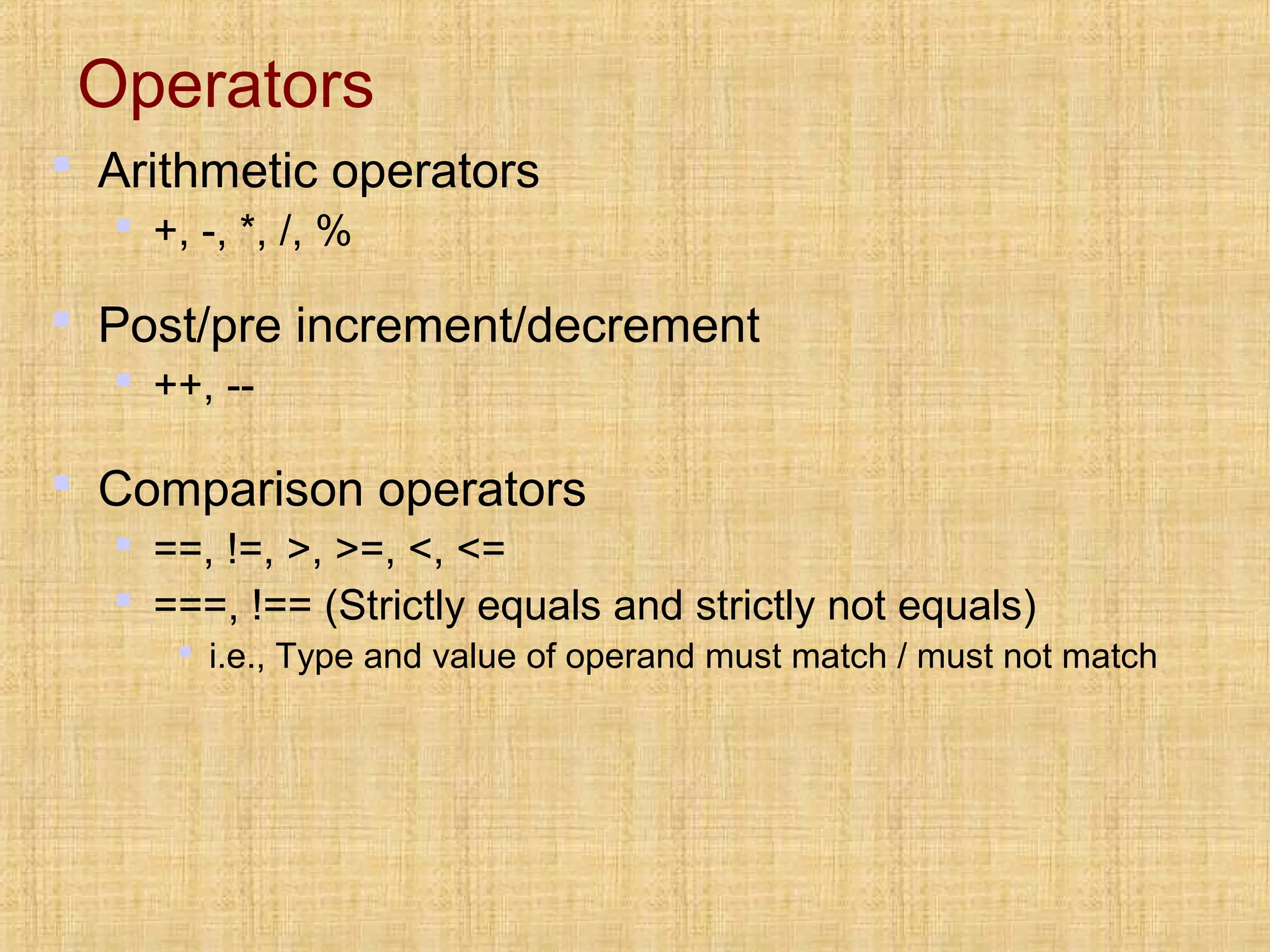 Operators

Arithmetic operators

+, -, *, /, %

Post/pre increment/decrement

++, --

Comparison operators

==, !=, >, >=, <, <=

===, !== (Strictly equals and strictly not equals)

i.e., Type and value of operand must match / must not match